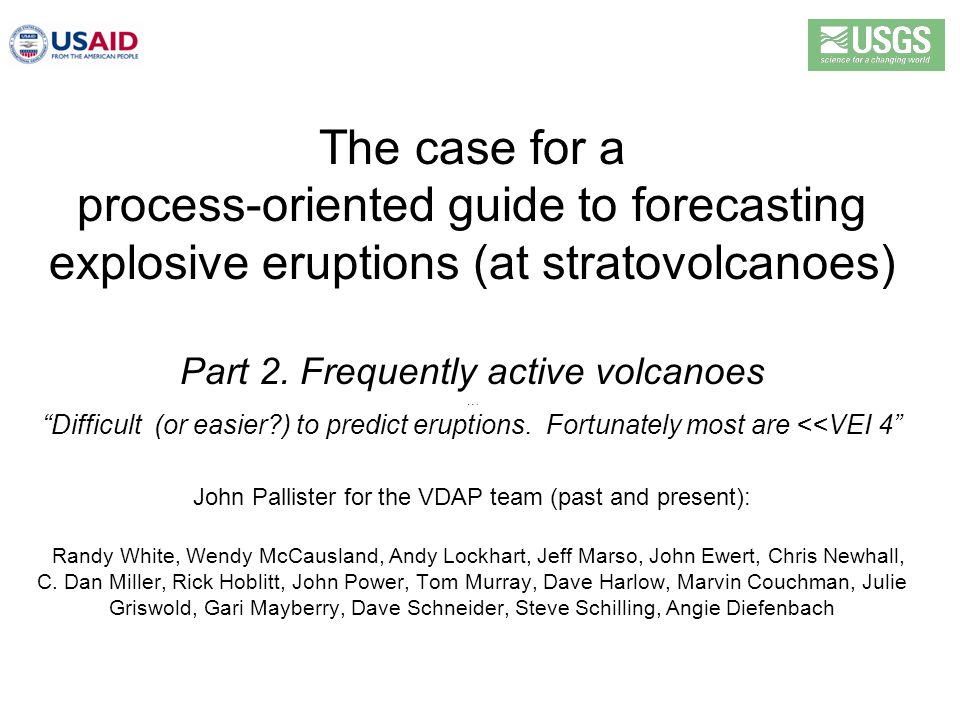 USAID
FROM THE AMERICAN PEOPLE

USGS
science for a changing world

The case for a process-oriented guide to forecasting explosive eruptions (at stratovolcanoes)

Part 2. Frequently active volcanoes

“Difficult (or easier?) to predict eruptions. Fortunately most are <<VEI 4”

John Pallister for the VDAP team (past and present):

Randy White, Wendy McCausland, Andy Lockhart, Jeff Marso, John Ewert, Chris Newhall, C. Dan Miller, Rick Hoblitt, John Power, Tom Murray, Dave Harlow, Marvin Couchman, Julie Griswold, Gari Mayberry, Dave Schneider, Steve Schilling, Angie Diefenbach